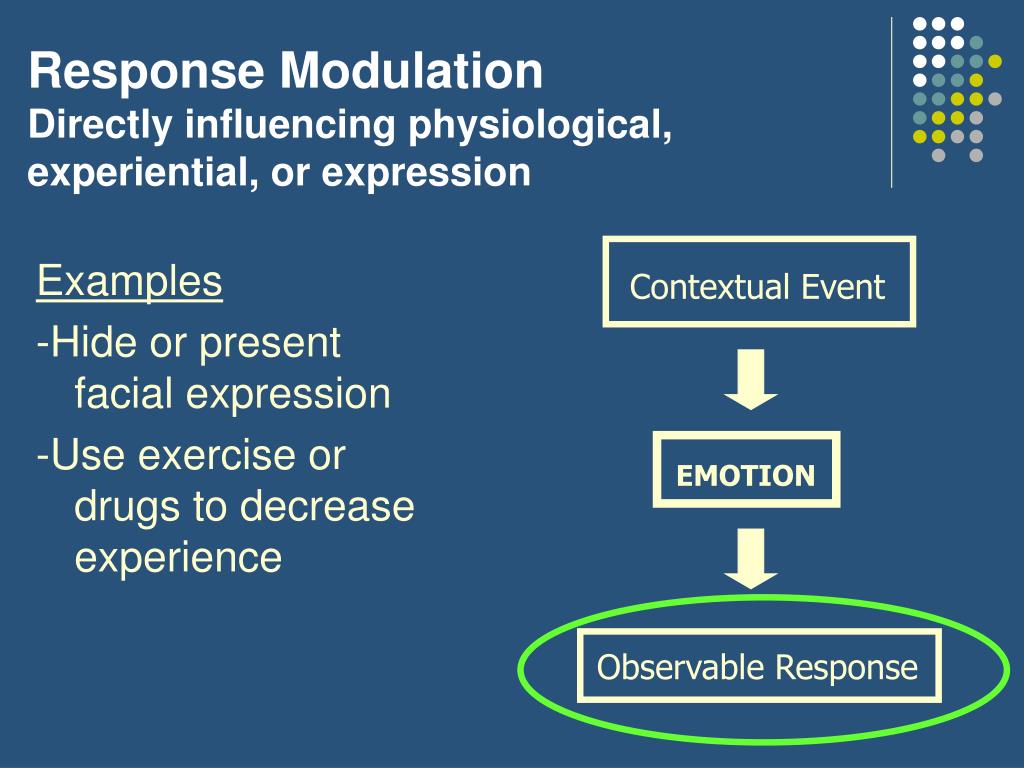 Response Modulation
Directly influencing physiological, experiential, or expression

Examples
-Hide or present facial expression
-Use exercise or drugs to decrease experience

Contextual Event

EMOTION

Observable Response